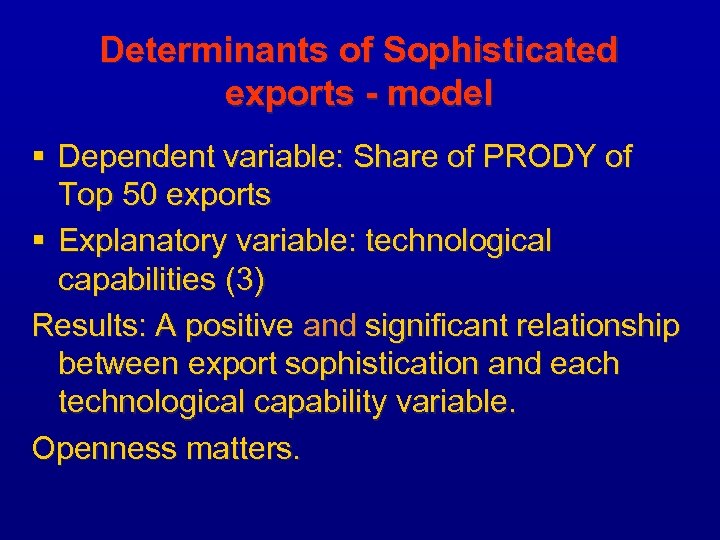 Determinants of Sophisticated exports - model

▪ Dependent variable: Share of PRODY of Top 50 exports

▪ Explanatory variable: technological capabilities (3)

Results: A positive and significant relationship between export sophistication and each technological capability variable.

Openness matters.